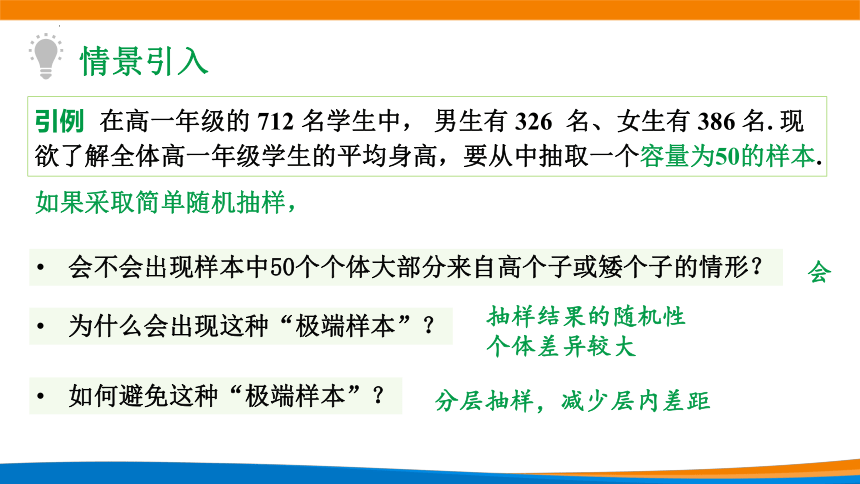 情景引入

引例 在高一年级的 712 名学生中， 男生有 326 名、女生有 386 名. 现欲了解全体高一年级学生的平均身高，要从中抽取一个容量为50的样本.

如果采取简单随机抽样，

• 会不会出现样本中50个个体大部分来自高个子或矮个子的情形？

会

• 为什么会出现这种“极端样本”？

抽样结果的随机性
个体差异较大

• 如何避免这种“极端样本”？

分层抽样，减少层内差距